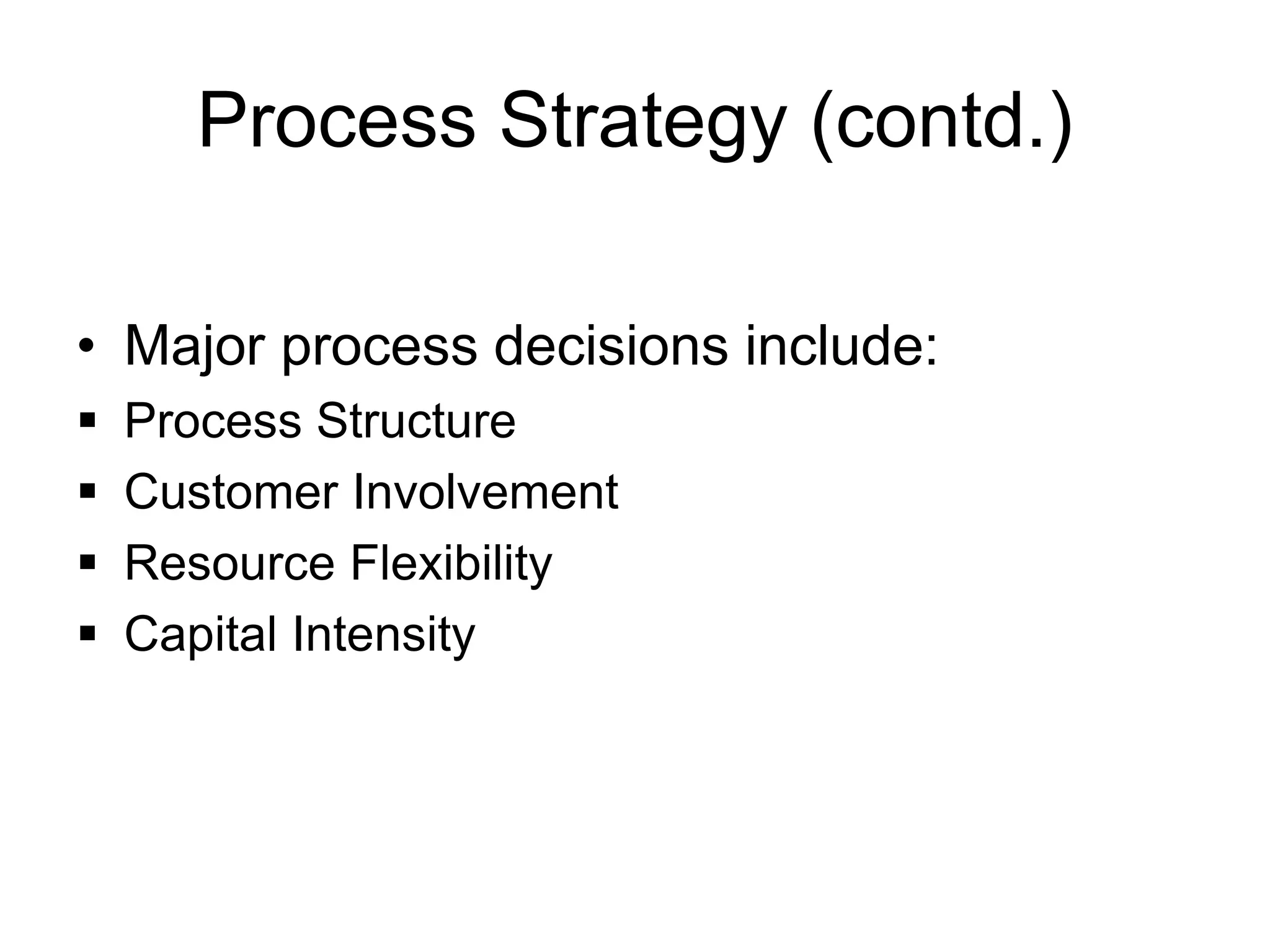 Process Strategy (contd.)

• Major process decisions include:
▪ Process Structure
▪ Customer Involvement
▪ Resource Flexibility
▪ Capital Intensity